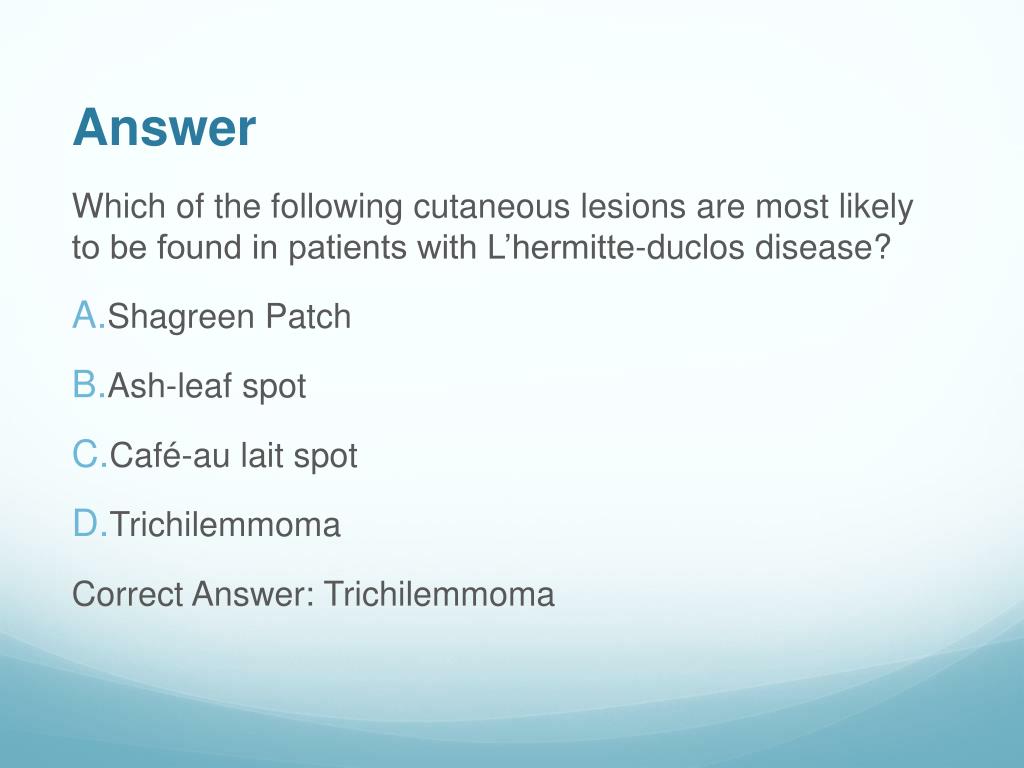 Answer

Which of the following cutaneous lesions are most likely to be found in patients with L’hermitte-duclos disease?

A.Shagreen Patch

B.Ash-leaf spot

C.Café-au lait spot

D.Trichilemmoma

Correct Answer: Trichilemmoma